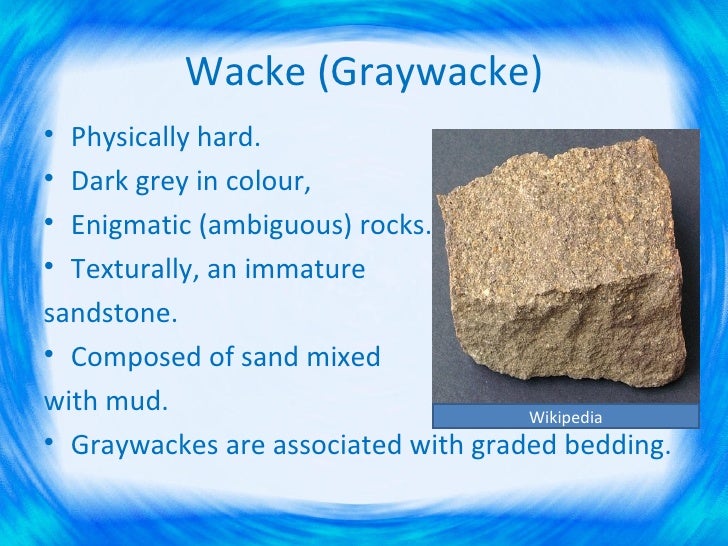 Wacke (Graywacke)

• Physically hard.
• Dark grey in colour,
• Enigmatic (ambiguous) rocks.
• Texturally, an immature sandstone.
• Composed of sand mixed with mud.
• Graywackes are associated with graded bedding.

Wikipedia